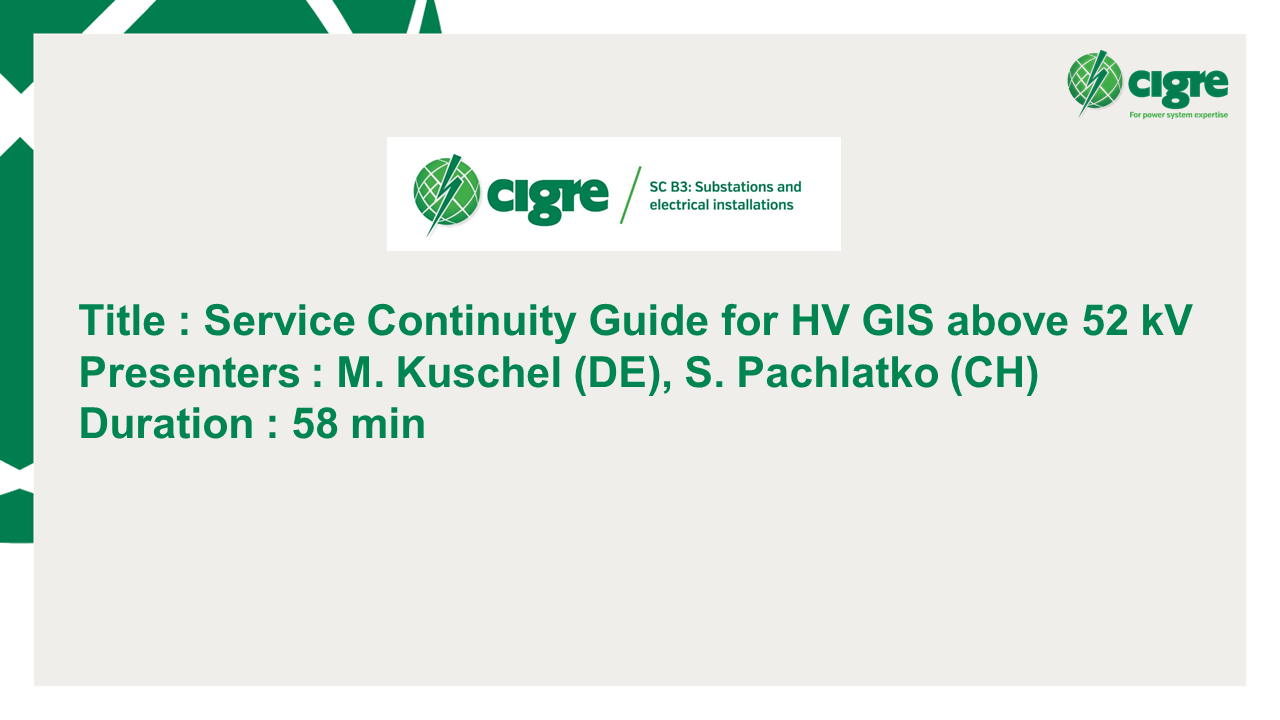 cigre
For power system expertise

cigre
SC B3: Substations and electrical installations

Title : Service Continuity Guide for HV GIS above 52 kV
Presenters : M. Kuschel (DE), S. Pachlatko (CH)
Duration : 58 min